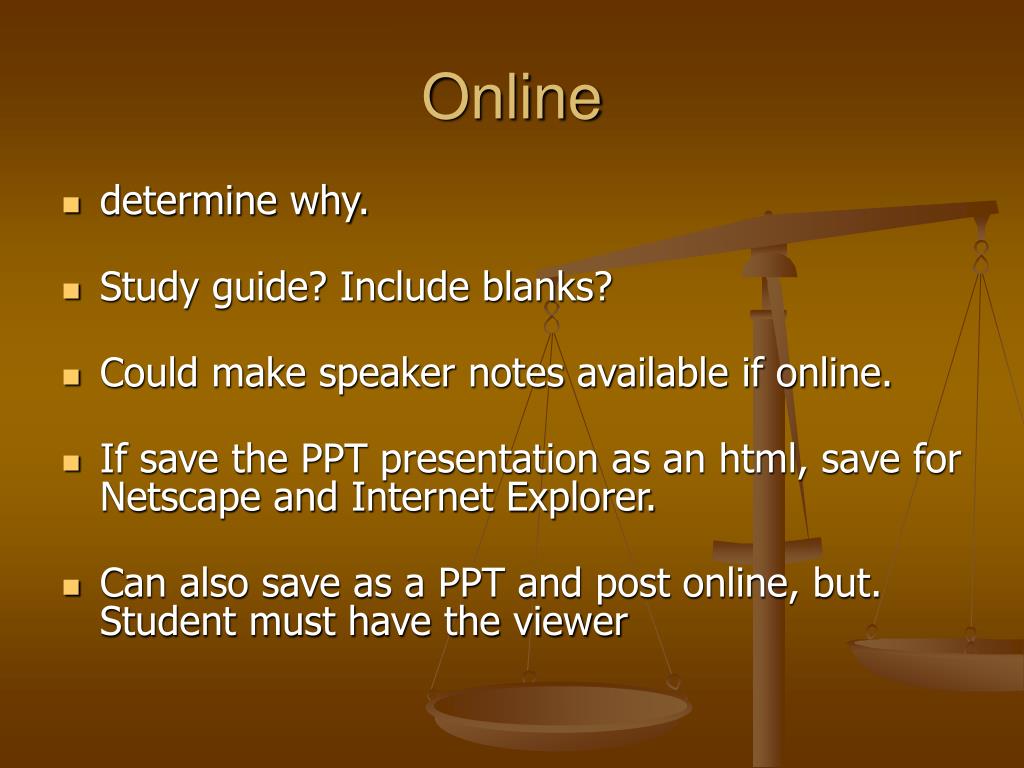 Online

- determine why.
- Study guide? Include blanks?
- Could make speaker notes available if online.
- If save the PPT presentation as an html, save for Netscape and Internet Explorer.
- Can also save as a PPT and post online, but. Student must have the viewer